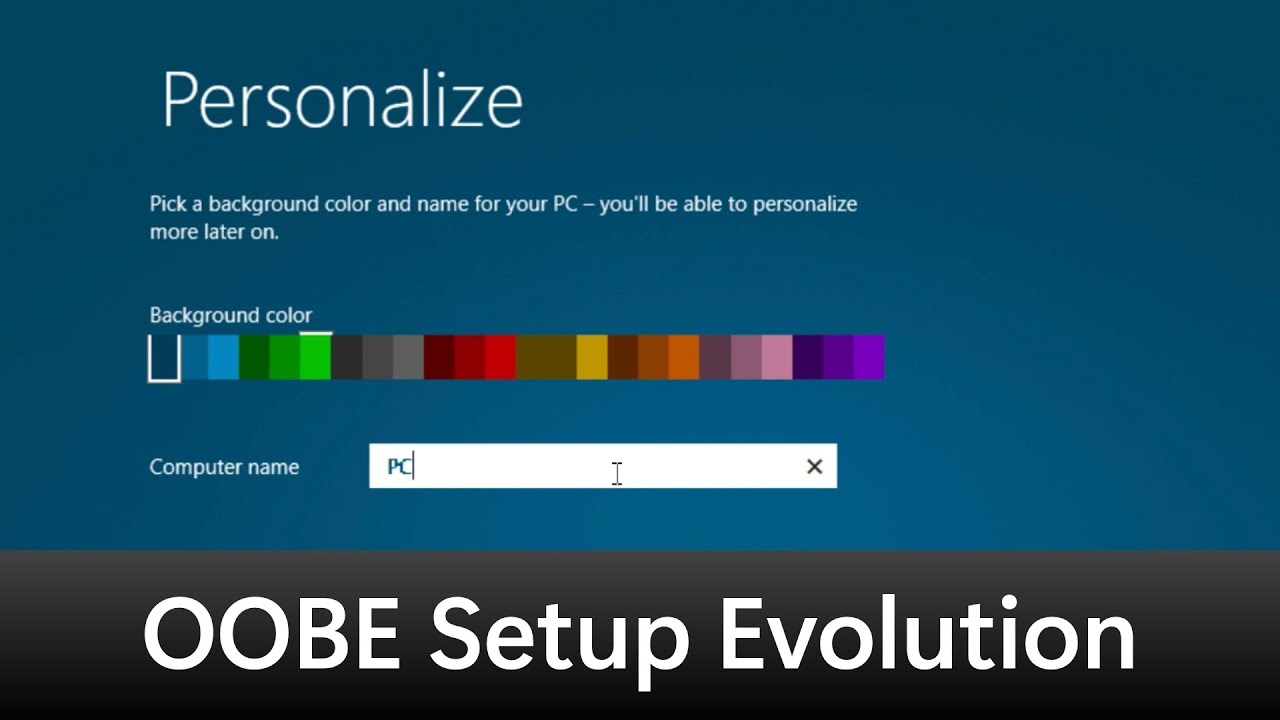 Personalize

Pick a background color and name for your PC – you'll be able to personalize more later on.

Background color

Computer name

PC

OOBE Setup Evolution